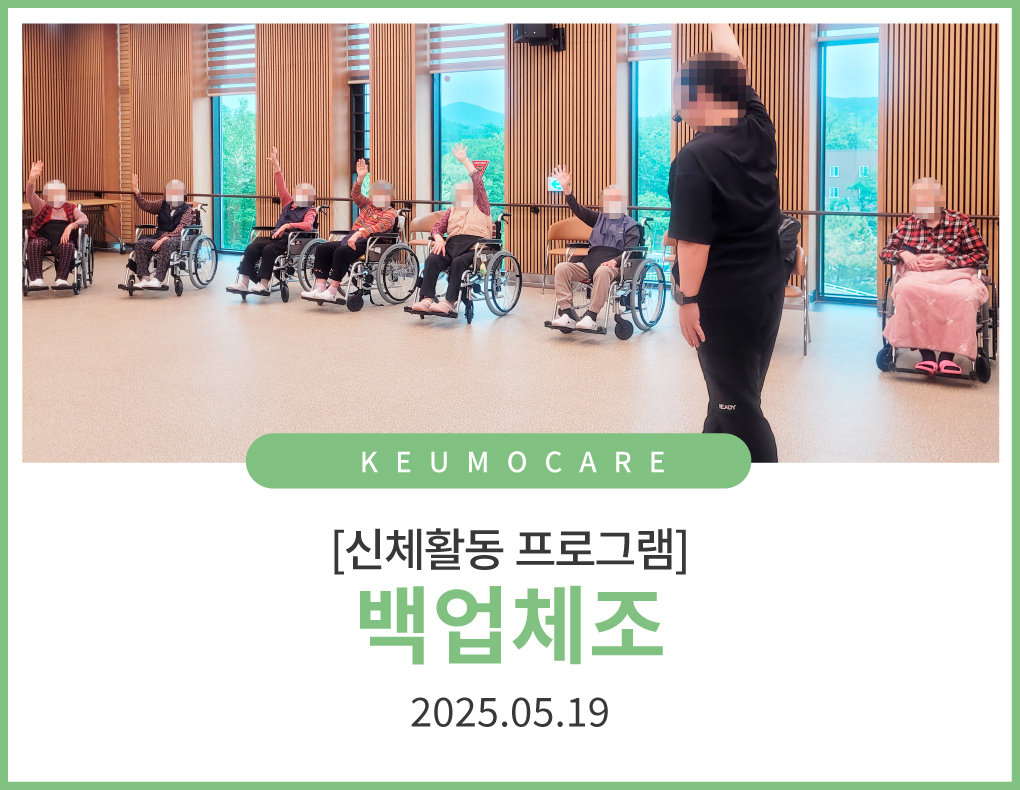 KEUMOCARE

[신체활동 프로그램]

백업체조

2025.05.19